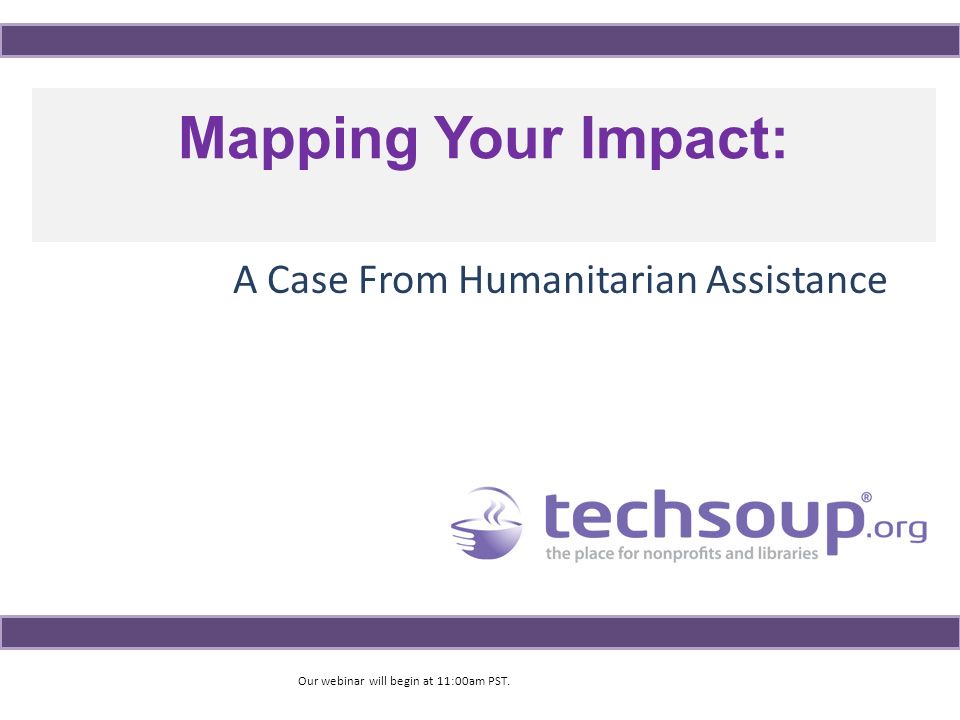 Mapping Your Impact:

A Case From Humanitarian Assistance

techsoup®.org
the place for nonprofits and libraries

Our webinar will begin at 11:00am PST.